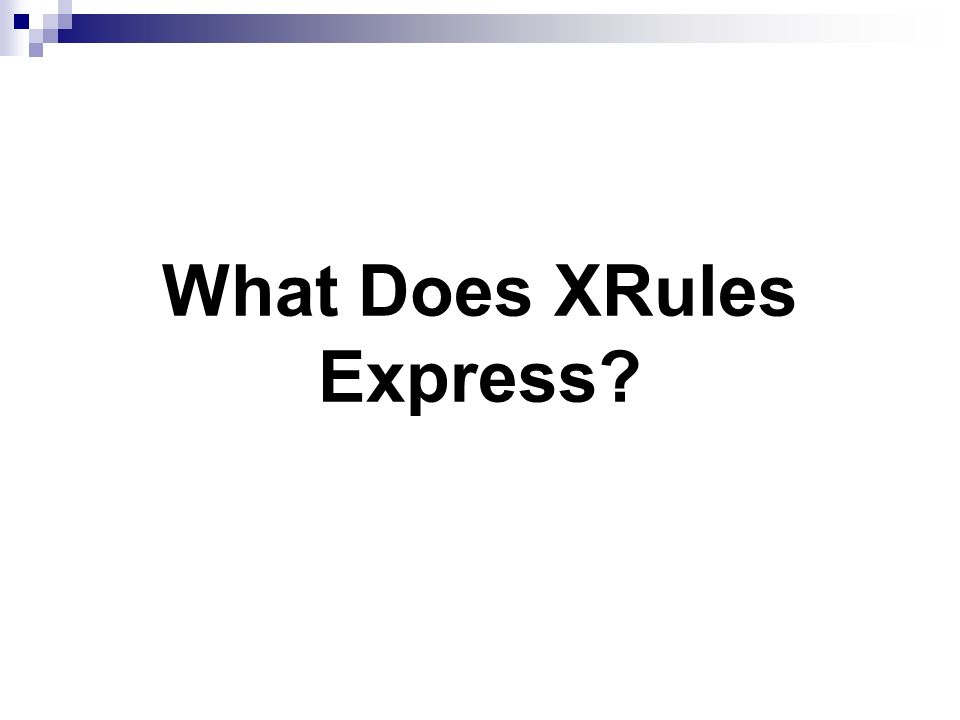 What Does XRules Express?